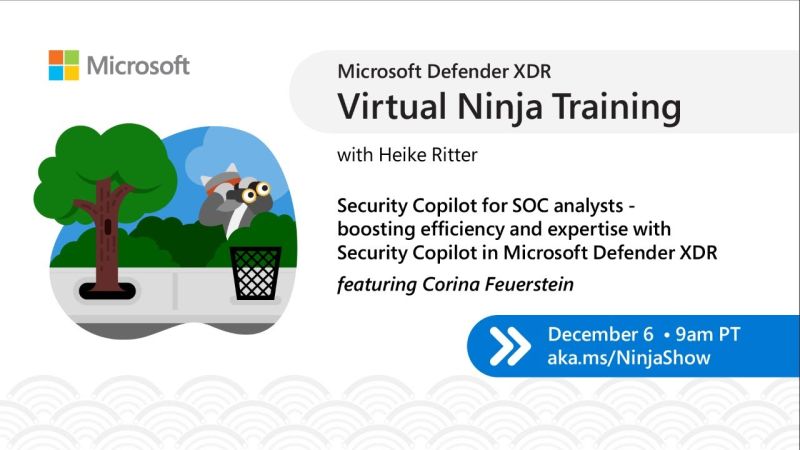 Microsoft

Microsoft Defender XDR
Virtual Ninja Training

with Heike Ritter

Security Copilot for SOC analysts - boosting efficiency and expertise with Security Copilot in Microsoft Defender XDR
featuring Corina Feuerstein

December 6 • 9am PT
aka.ms/NinjaShow